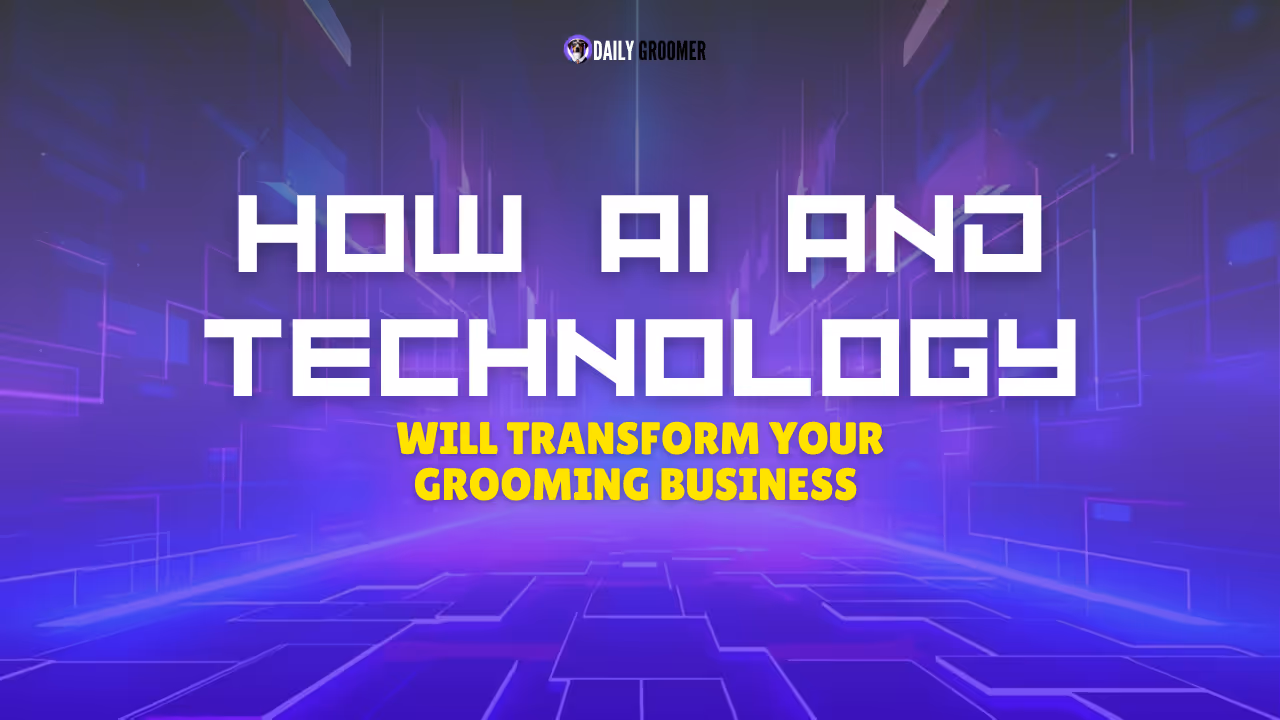 DAILY GROOMER

HOW AI AND TECHNOLOGY

WILL TRANSFORM YOUR GROOMING BUSINESS